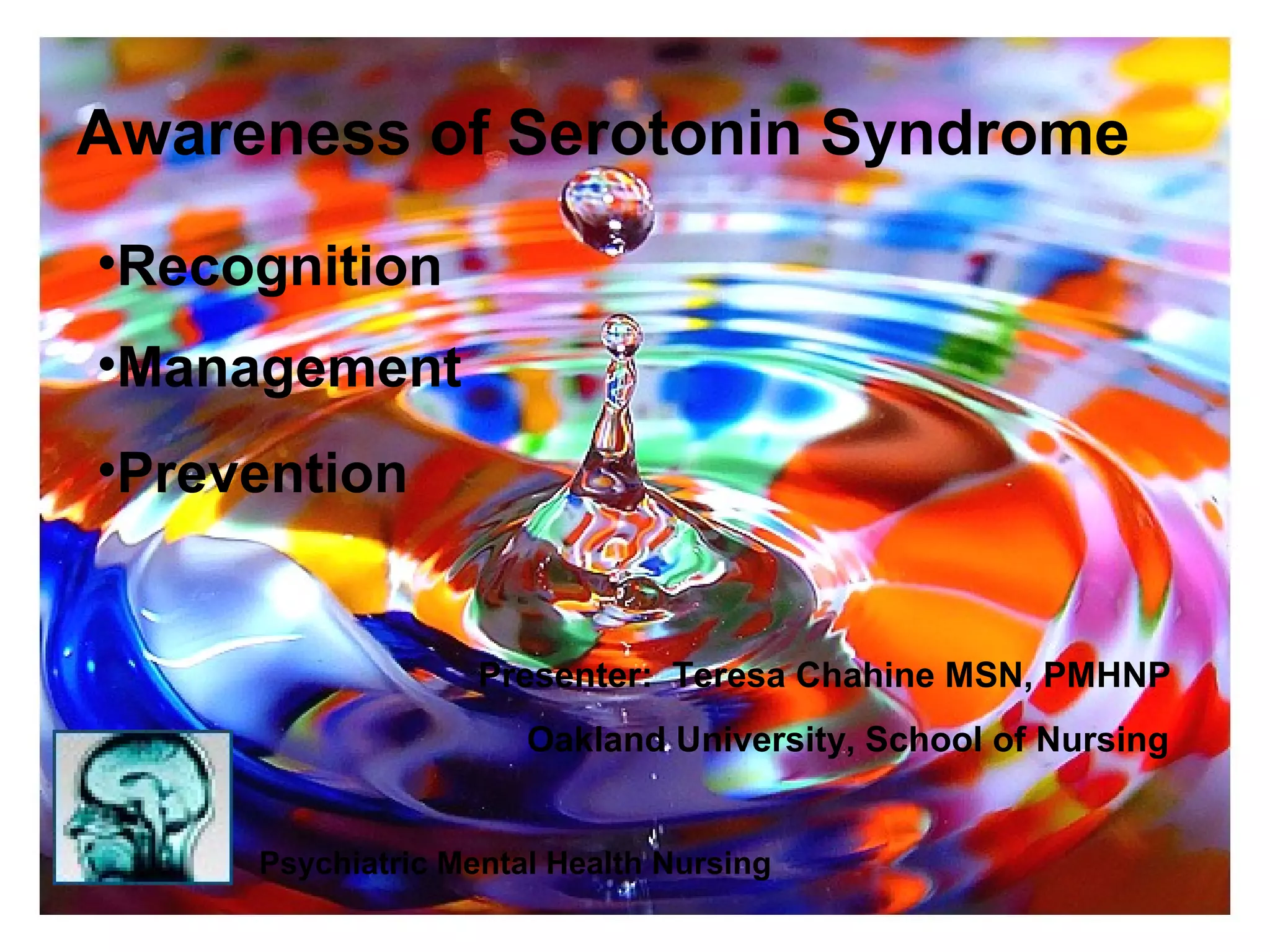 Awareness of Serotonin Syndrome

•Recognition

•Management

•Prevention

Presenter: Teresa Chahine MSN, PMHNP

Oakland University, School of Nursing

Psychiatric Mental Health Nursing